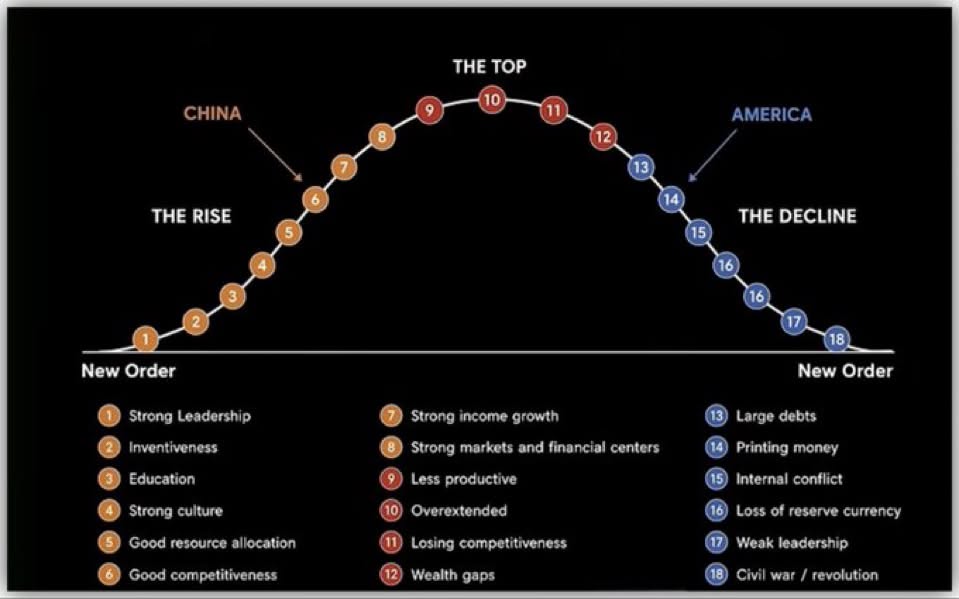 THE TOP

CHINA

AMERICA

THE RISE

THE DECLINE

1 2 3 4 5 6 7 8 9 10 11 12 13 14 15 16 16 17 18

New Order

New Order

1 Strong Leadership
2 Inventiveness
3 Education
4 Strong culture
5 Good resource allocation
6 Good competitiveness

7 Strong income growth
8 Strong markets and financial centers
9 Less productive
10 Overextended
11 Losing competitiveness
12 Wealth gaps

13 Large debts
14 Printing money
15 Internal conflict
16 Loss of reserve currency
17 Weak leadership
18 Civil war / revolution